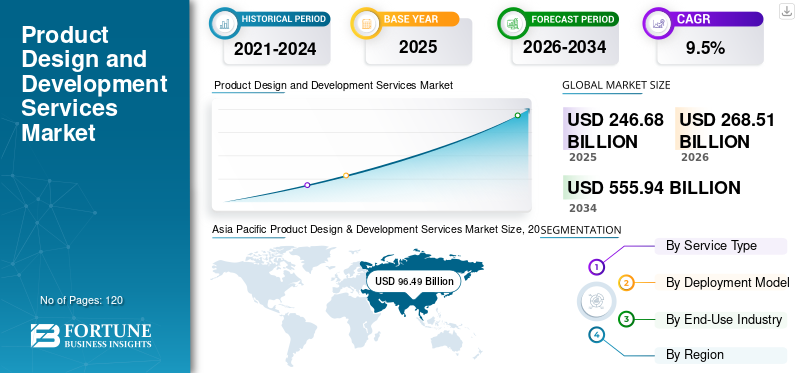 Product Design and Development Services Market

No of Pages: 120

FORTUNE BUSINESS INSIGHTS

HISTORICAL PERIOD
2021-2024

BASE YEAR
2025

FORECAST PERIOD
2026-2034

CAGR
9.5%

Product Design and Development Services Market

GLOBAL MARKET SIZE

USD 246.68 BILLION
2025

USD 268.51 BILLION
2026

USD 555.94 BILLION
2034

Asia Pacific Product Design & Development Services Market Size, 20

USD 96.49 Billion

SEGMENTATION

1 By Service Type
2 By Deployment Model
3 By End-Use Industry
4 By Region